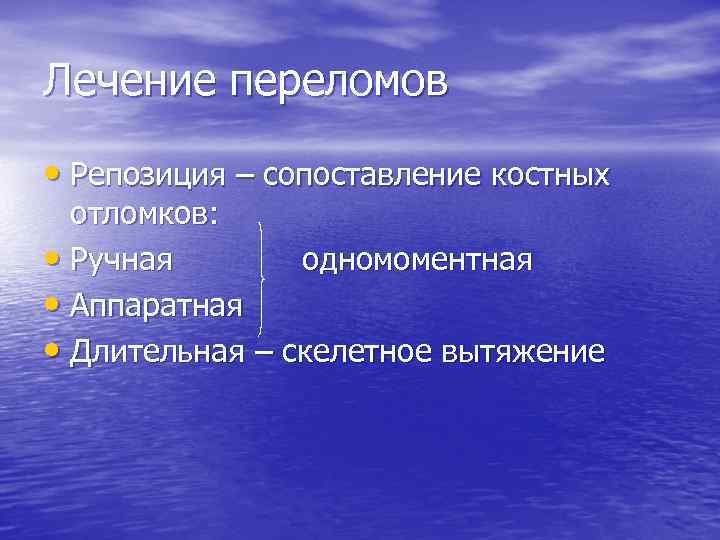 Лечение переломов

• Репозиция – сопоставление костных отломков:
• Ручная одномоментная
• Аппаратная
• Длительная – скелетное вытяжение